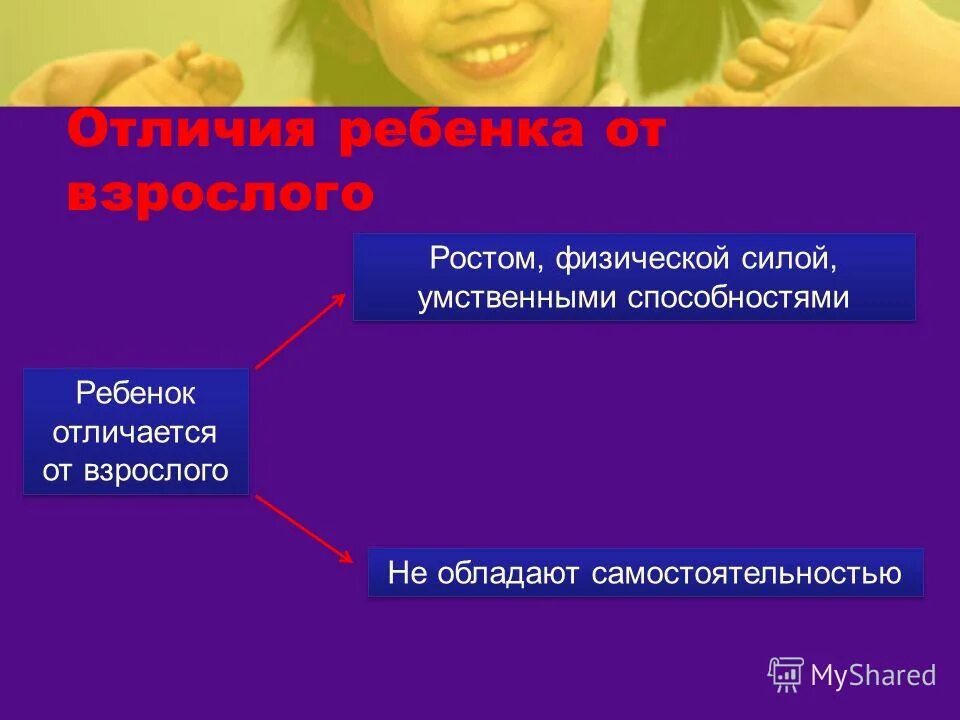 Отличия ребенка от взрослого

Ребенок отличается от взрослого

Ростом, физической силой, умственными способностями

Не обладают самостоятельностью

MyShared